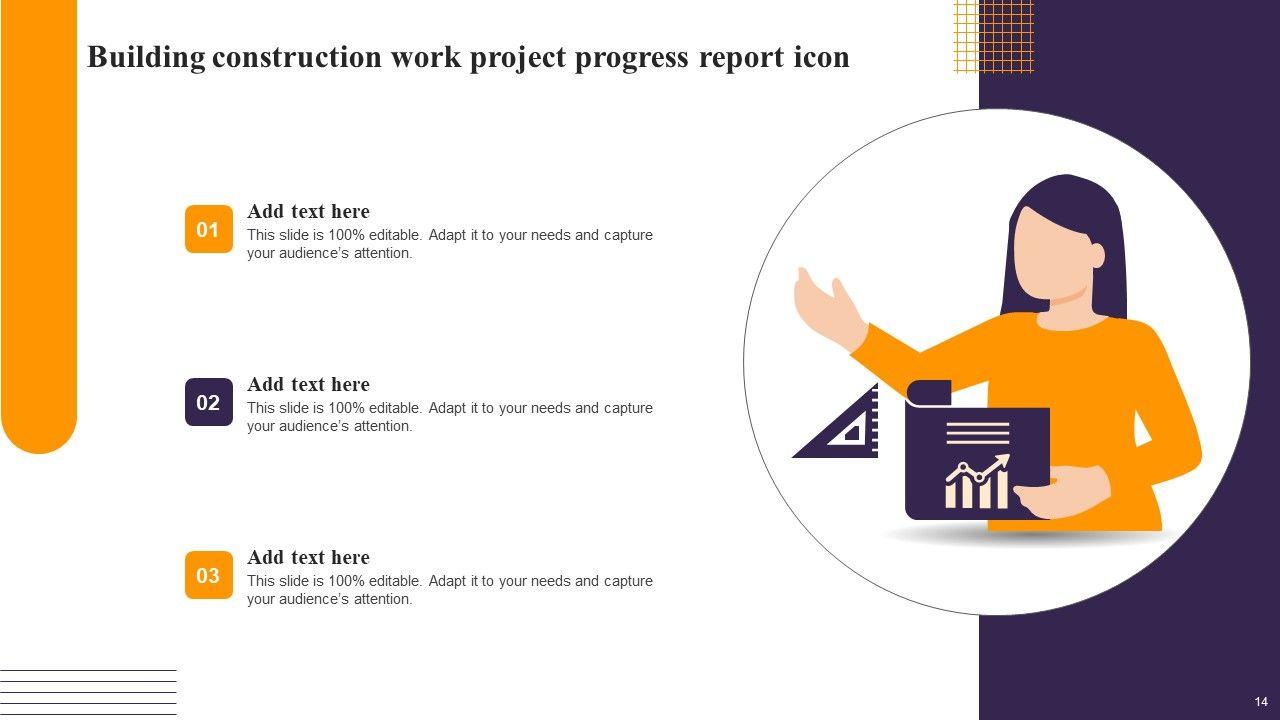 Building construction work project progress report icon

01
Add text here
This slide is 100% editable. Adapt it to your needs and capture your audience's attention.

02
Add text here
This slide is 100% editable. Adapt it to your needs and capture your audience's attention.

03
Add text here
This slide is 100% editable. Adapt it to your needs and capture your audience's attention.

14